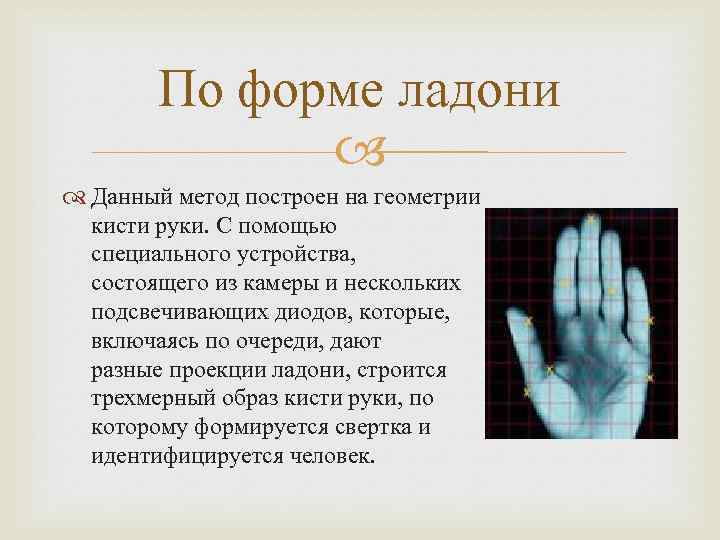 По форме ладони

Данный метод построен на геометрии кисти руки. С помощью специального устройства, состоящего из камеры и нескольких подсвечивающих диодов, которые, включаясь по очереди, дают разные проекции ладони, строится трехмерный образ кисти руки, по которому формируется свертка и идентифицируется человек.